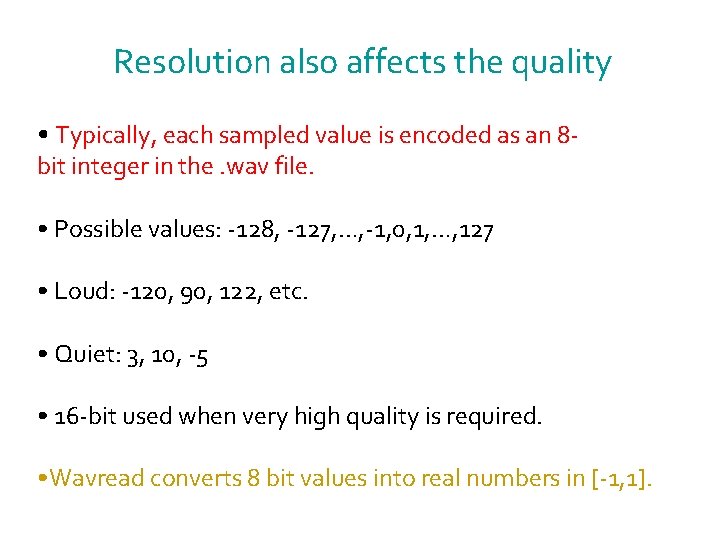 Resolution also affects the quality

• Typically, each sampled value is encoded as an 8-bit integer in the .wav file.

• Possible values: -128, -127,…,-1,0,1,…,127

• Loud: -120, 90, 122, etc.

• Quiet: 3, 10, -5

• 16-bit used when very high quality is required.

•Wavread converts 8 bit values into real numbers in [-1,1].